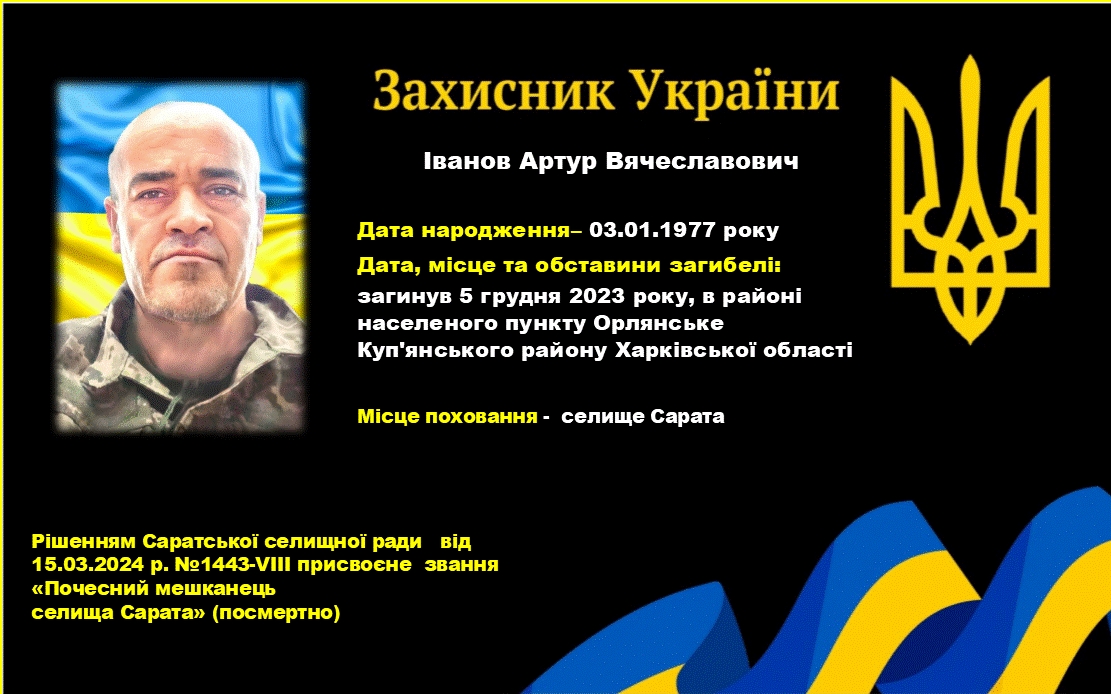 Захисник України

Іванов Артур Вячеславович

Дата народження– 03.01.1977 року

Дата, місце та обставини загибелі:
загинув 5 грудня 2023 року, в районі населеного пункту Орлянське Куп'янського району Харківської області

Місце поховання - селище Сарата

Рішенням Саратської селищної ради від 15.03.2024 р. №1443-VIII присвоєне звання «Почесний мешканець селища Сарата» (посмертно)